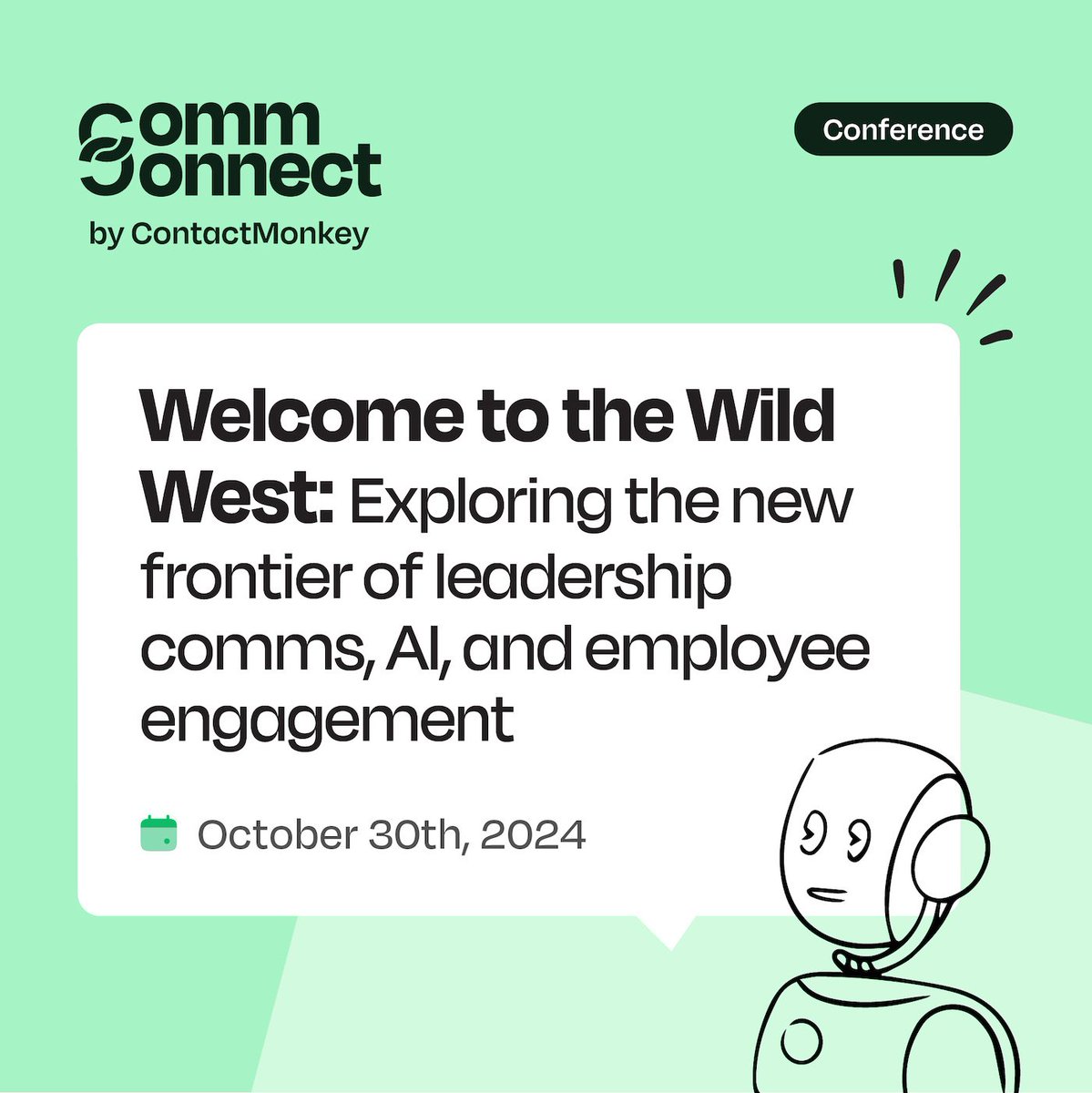 Comm Connect
by ContactMonkey

Conference

Welcome to the Wild West: Exploring the new frontier of leadership comms, AI, and employee engagement

October 30th, 2024